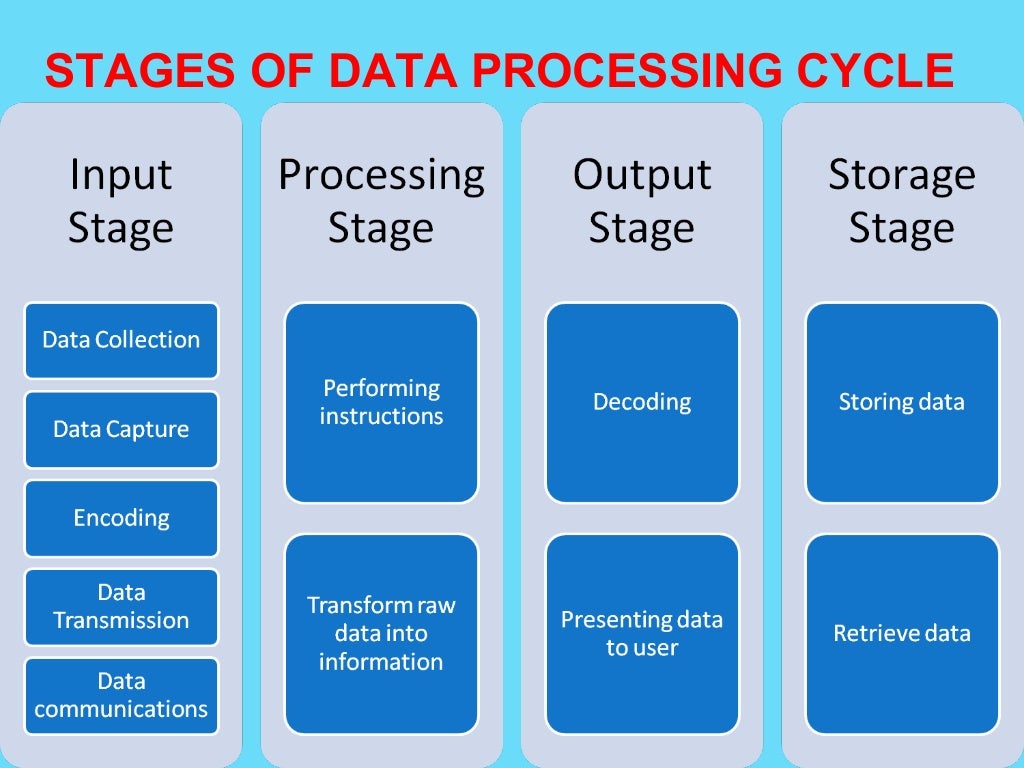 STAGES OF DATA PROCESSING CYCLE

Input Stage

Data Collection

Data Capture

Encoding

Data Transmission

Data communications

Processing Stage

Performing instructions

Transform raw data into information

Output Stage

Decoding

Presenting data to user

Storage Stage

Storing data

Retrieve data